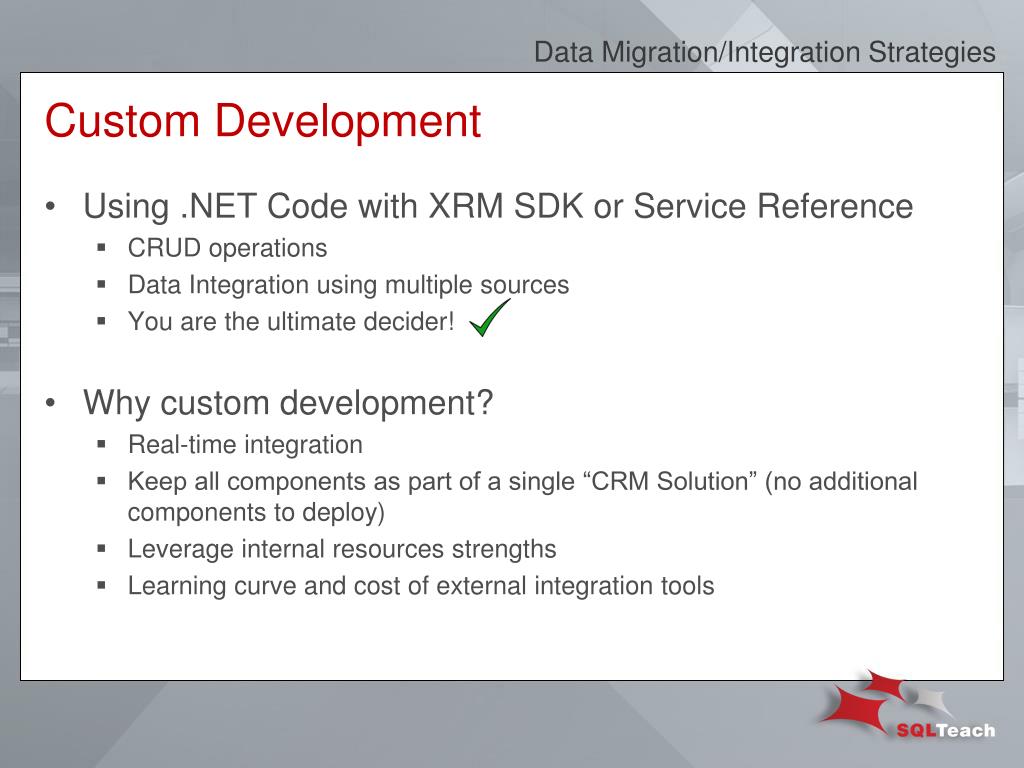 Data Migration/Integration Strategies

Custom Development

• Using .NET Code with XRM SDK or Service Reference
▪ CRUD operations
▪ Data Integration using multiple sources
▪ You are the ultimate decider!

• Why custom development?
▪ Real-time integration
▪ Keep all components as part of a single “CRM Solution” (no additional components to deploy)
▪ Leverage internal resources strengths
▪ Learning curve and cost of external integration tools

SQLTeach